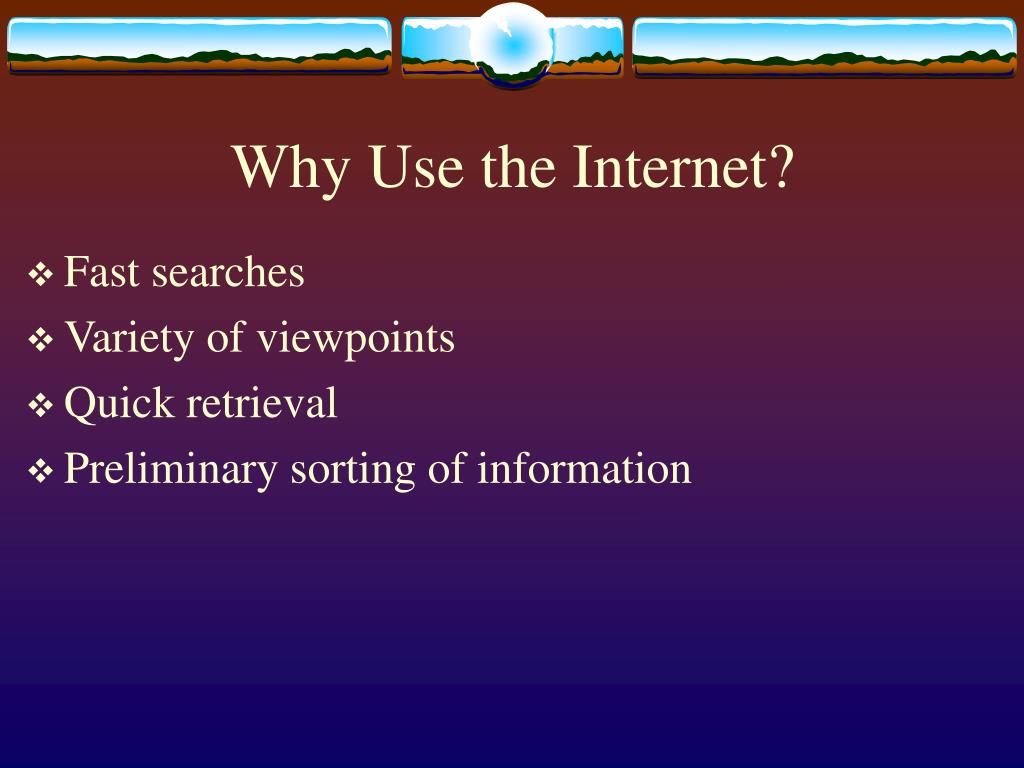 Why Use the Internet?

❖ Fast searches
❖ Variety of viewpoints
❖ Quick retrieval
❖ Preliminary sorting of information